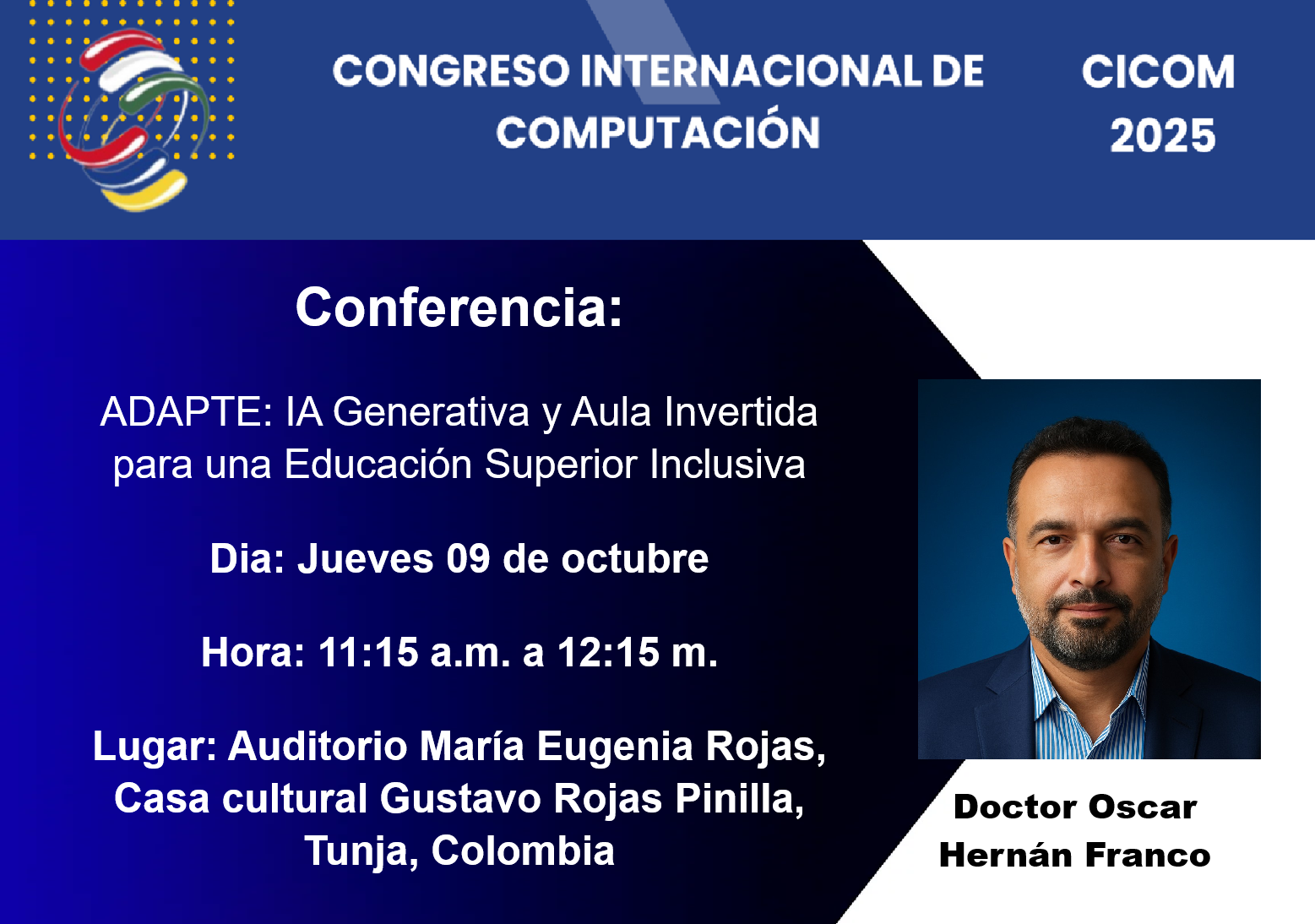 CONGRESO INTERNACIONAL DE COMPUTACIÓN

CICOM 2025

Conferencia:

ADAPTE: IA Generativa y Aula Invertida para una Educación Superior Inclusiva

Dia: Jueves 09 de octubre

Hora: 11:15 a.m. a 12:15 m.

Lugar: Auditorio María Eugenia Rojas, Casa cultural Gustavo Rojas Pinilla, Tunja, Colombia

Doctor Oscar Hernán Franco